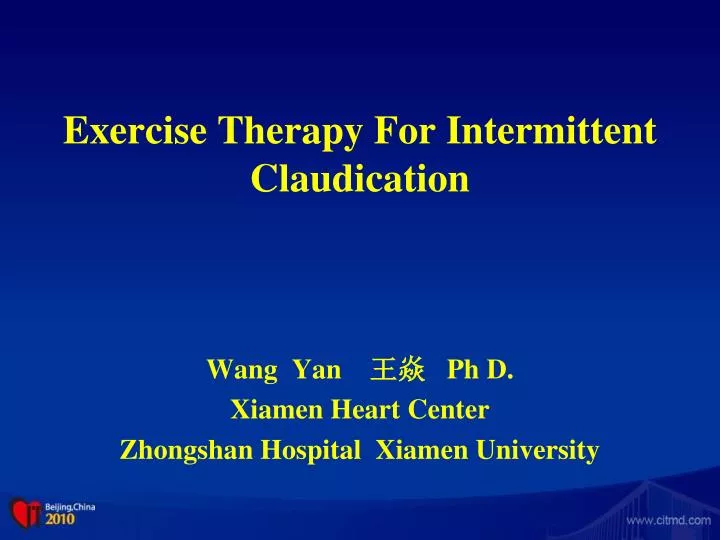 Exercise Therapy For Intermittent Claudication

Wang Yan 王焱 Ph D.
Xiamen Heart Center
Zhongshan Hospital Xiamen University

Beijing,China
2010

www.citmd.com